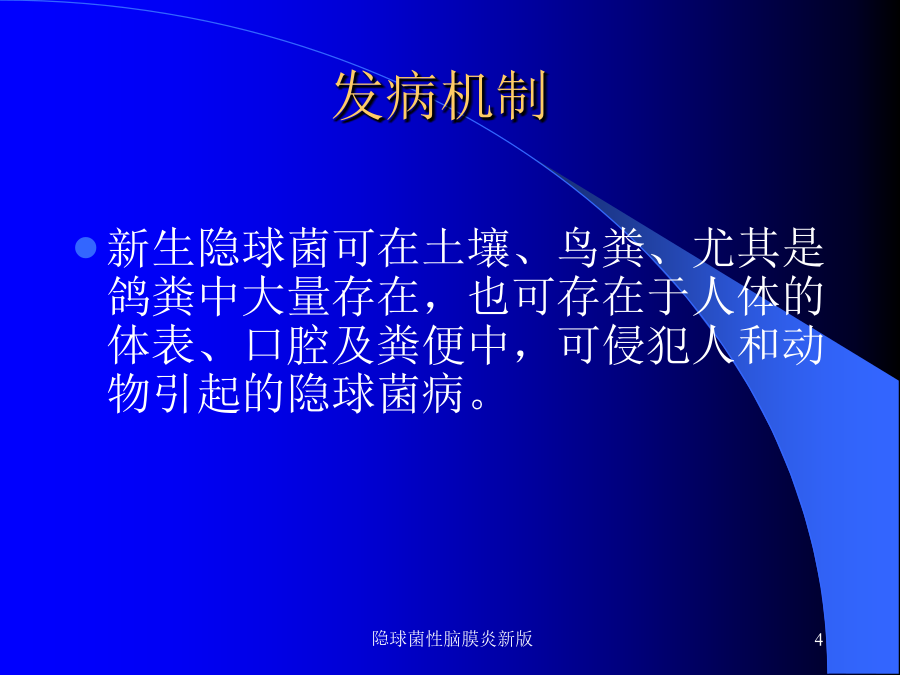 发病机制

新生隐球菌可在土壤、鸟粪、尤其是鸽粪中大量存在，也可存在于人体的体表、口腔及粪便中，可侵犯人和动物引起的隐球菌病。

隐球菌性脑膜炎新版

4